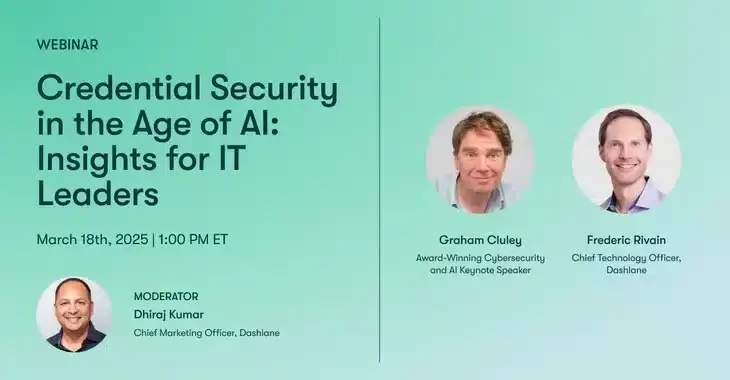 WEBINAR

Credential Security in the Age of AI: Insights for IT Leaders

March 18th, 2025 | 1:00 PM ET

MODERATOR
Dhiraj Kumar
Chief Marketing Officer, Dashlane

Graham Cluley
Award-Winning Cybersecurity and AI Keynote Speaker

Frederic Rivain
Chief Technology Officer, Dashlane